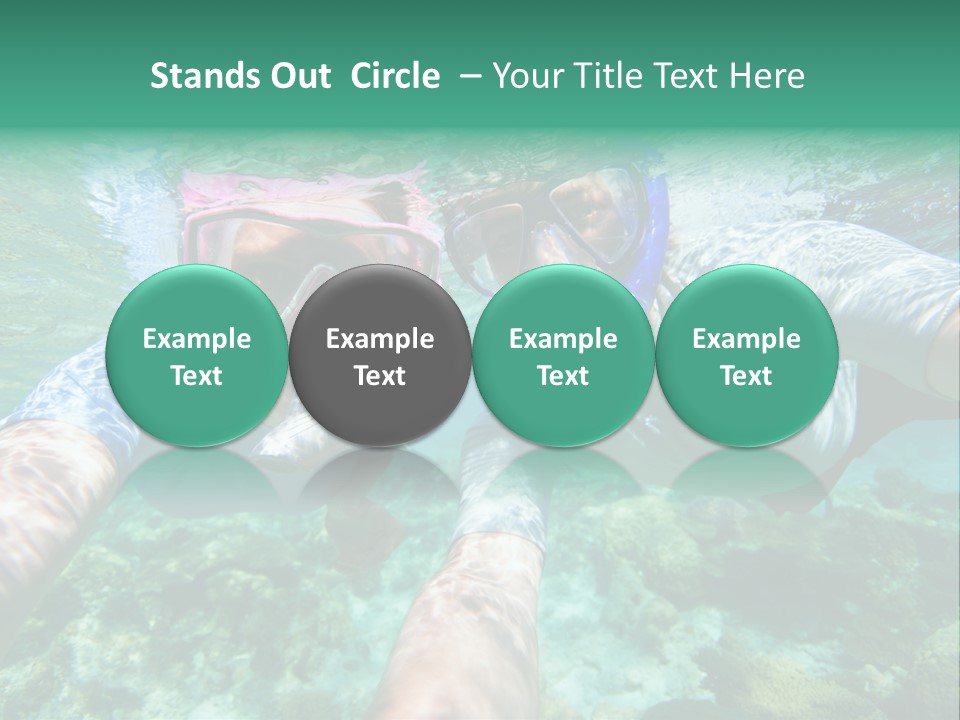 Stands Out  Circle  – Your Title Text Here

Example Text

Example Text

Example Text

Example Text